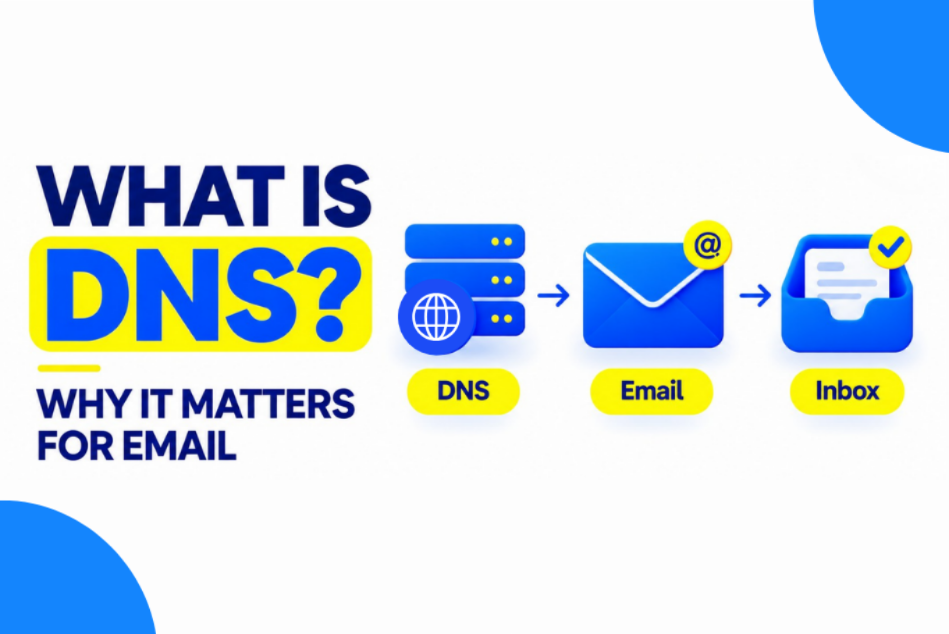 WHAT IS
DNS?
WHY IT MATTERS FOR EMAIL

@

DNS
Email
Inbox